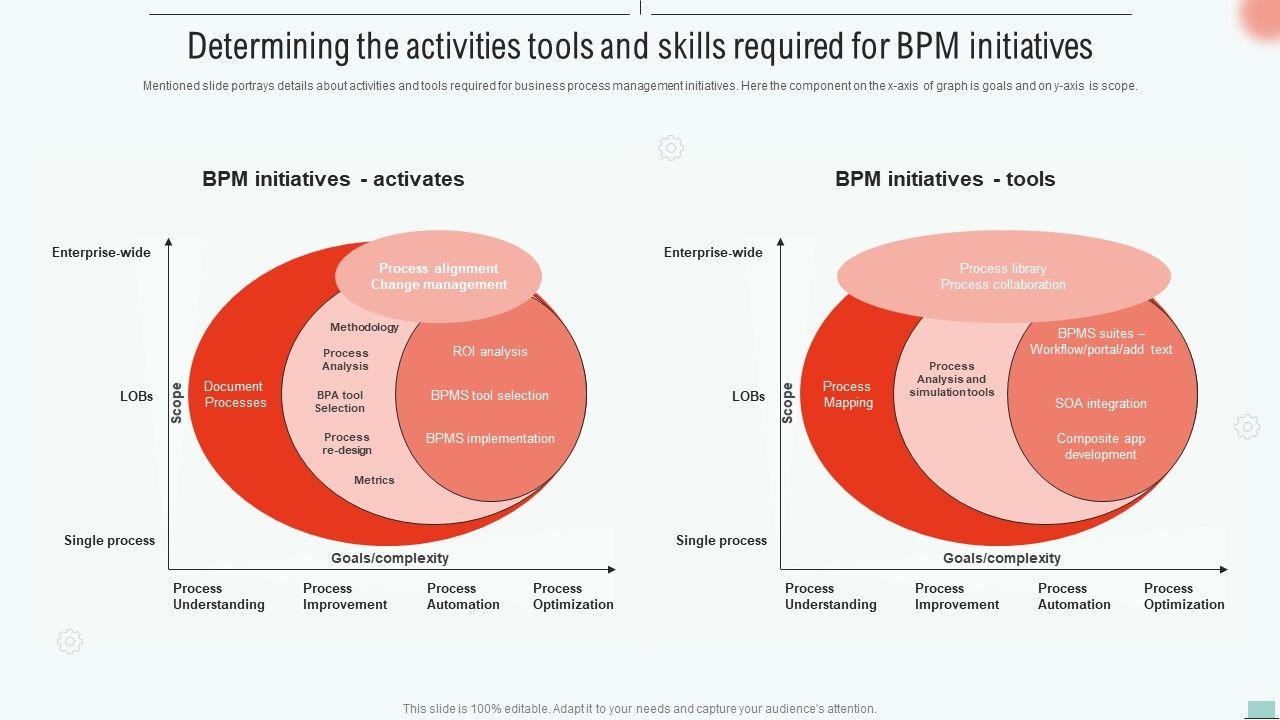 Determining the activities tools and skills required for BPM initiatives

Mentioned slide portrays details about activities and tools required for business process management initiatives. Here the component on the x-axis of graph is goals and on y-axis is scope.

BPM initiatives - activates

Enterprise-wide

LOBs

Single process

Scope

Process alignment
Change management

Document Processes

Methodology

Process Analysis

BPA tool Selection

Process re-design

Metrics

ROI analysis

BPMS tool selection

BPMS implementation

Goals/complexity

Process Understanding

Process Improvement

Process Automation

Process Optimization

BPM initiatives - tools

Enterprise-wide

LOBs

Single process

Scope

Process library
Process collaboration

Process Mapping

Process Analysis and simulation tools

BPMS suites – Workflow/portal/add text

SOA integration

Composite app development

Goals/complexity

Process Understanding

Process Improvement

Process Automation

Process Optimization

This slide is 100% editable. Adapt it to your needs and capture your audience's attention.